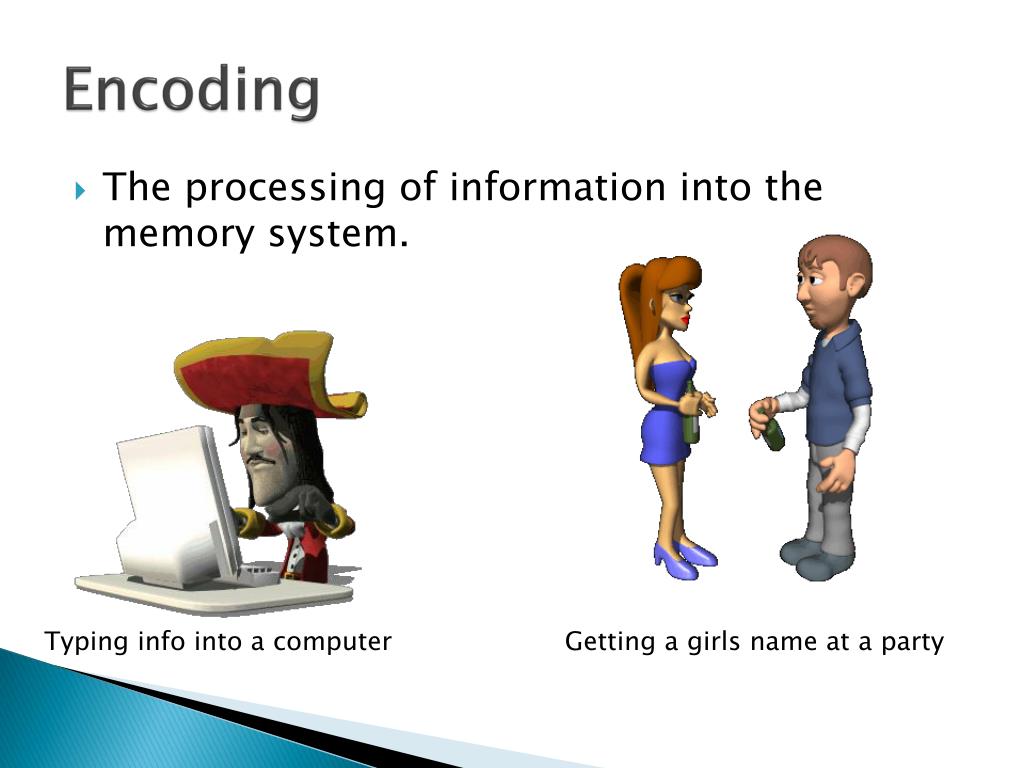 Encoding

The processing of information into the memory system.

Typing info into a computer

Getting a girls name at a party